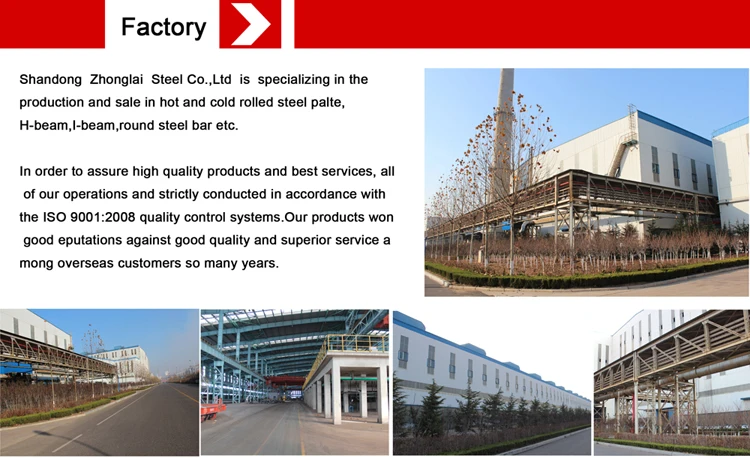 Factory

Shandong Zhonglai Steel Co.,Ltd is specializing in the production and sale in hot and cold rolled steel palte, H-beam,I-beam,round steel bar etc.

In order to assure high quality products and best services, all of our operations and strictly conducted in accordance with the ISO 9001:2008 quality control systems.Our products won good eputations against good quality and superior service a mong overseas customers so many years.